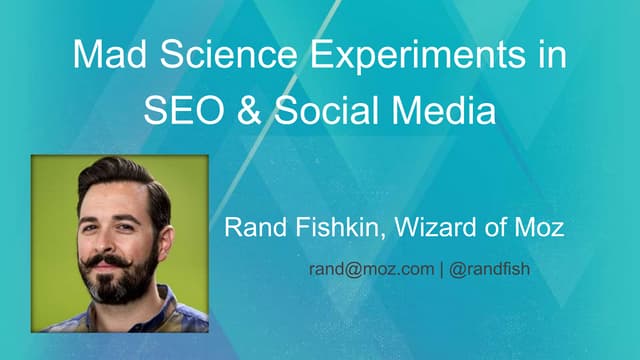 Mad Science Experiments in SEO & Social Media

Rand Fishkin, Wizard of Moz

rand@moz.com | @randfish